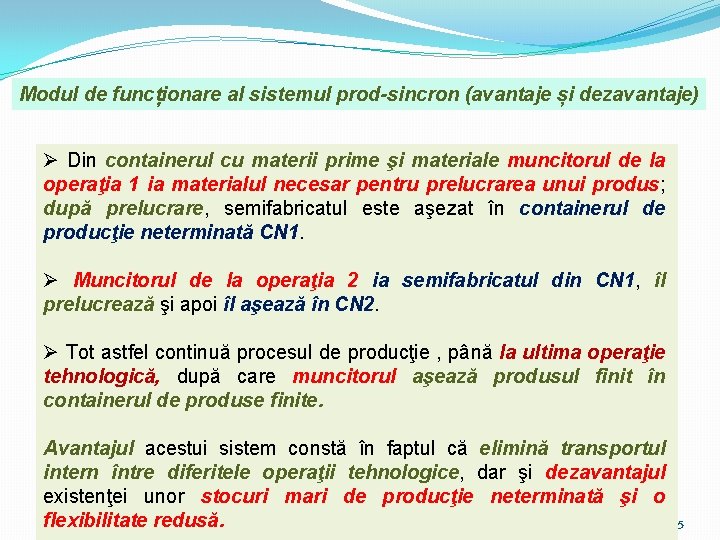 Modul de funcționare al sistemul prod-sincron (avantaje și dezavantaje)

➢ Din containerul cu materii prime şi materiale muncitorul de la operaţia 1 ia materialul necesar pentru prelucrarea unui produs; după prelucrare, semifabricatul este aşezat în containerul de producţie neterminată CN1.

➢ Muncitorul de la operaţia 2 ia semifabricatul din CN1, îl prelucrează şi apoi îl aşează în CN2.

➢ Tot astfel continuă procesul de producţie , până la ultima operaţie tehnologică, după care muncitorul aşează produsul finit în containerul de produse finite.

Avantajul acestui sistem constă în faptul că elimină transportul intern între diferitele operaţii tehnologice, dar şi dezavantajul existenţei unor stocuri mari de producţie neterminată şi o flexibilitate redusă.

5